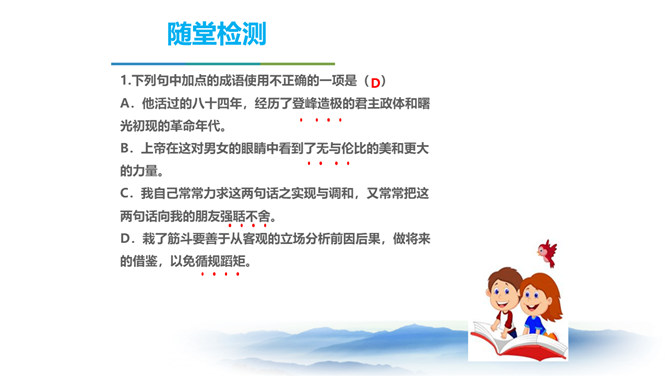 随堂检测

1.下列句中加点的成语使用不正确的一项是（D）

A．他活过的八十四年，经历了登峰造极的君主政体和曙光初现的革命年代。

B．上帝在这对男女的眼睛中看到了无与伦比的美和更大的力量。

C．我自己常常力求这两句话之实现与调和，又常常把这两句话向我的朋友强聒不舍。

D．栽了筋斗要善于从客观的立场分析前因后果，做将来的借鉴，以免循规蹈矩。